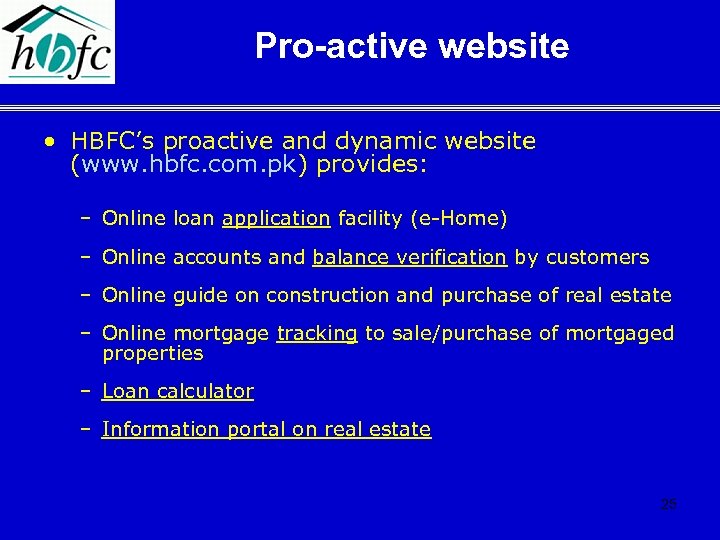 hbfc

Pro-active website

• HBFC's proactive and dynamic website (www.hbfc.com.pk) provides:

– Online loan application facility (e-Home)

– Online accounts and balance verification by customers

– Online guide on construction and purchase of real estate

– Online mortgage tracking to sale/purchase of mortgaged properties

– Loan calculator

– Information portal on real estate

25